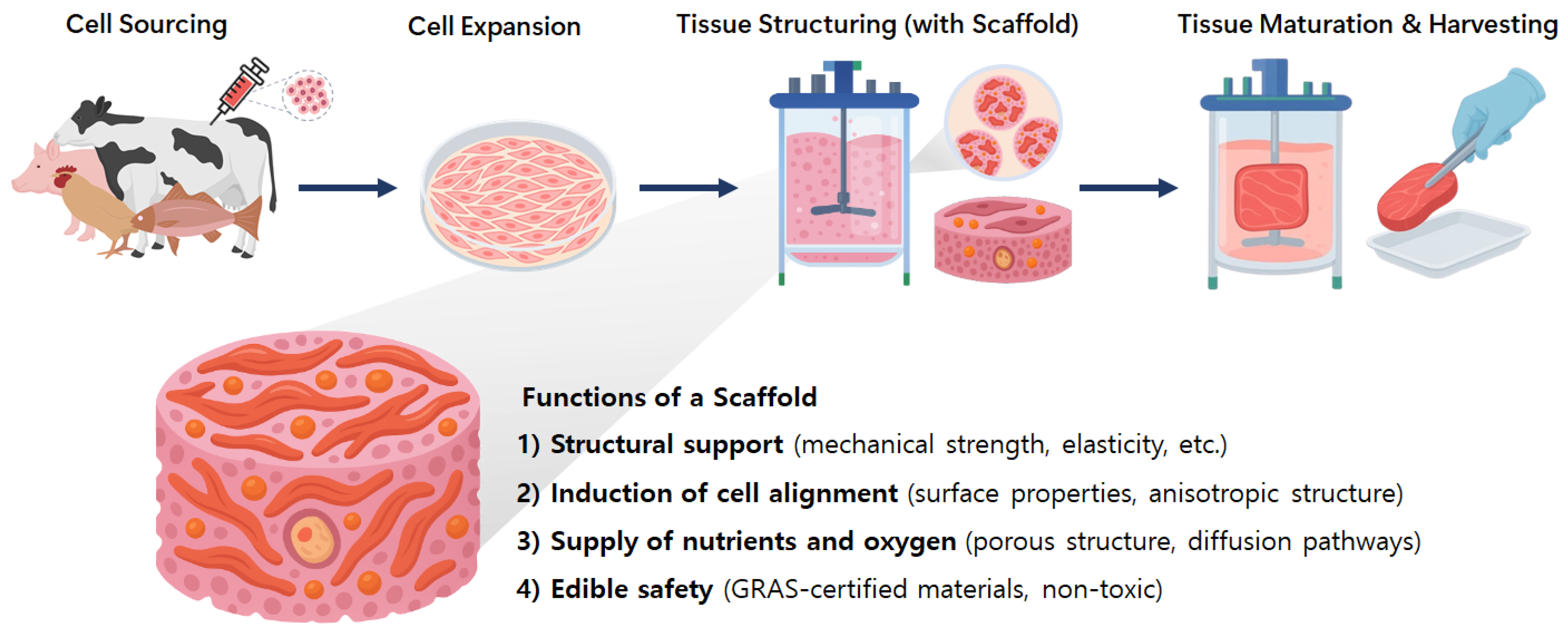 Cell Sourcing

Cell Expansion

Tissue Structuring (with Scaffold)

Tissue Maturation & Harvesting

Functions of a Scaffold

1) Structural support (mechanical strength, elasticity, etc.)

2) Induction of cell alignment (surface properties, anisotropic structure)

3) Supply of nutrients and oxygen (porous structure, diffusion pathways)

4) Edible safety (GRAS-certified materials, non-toxic)